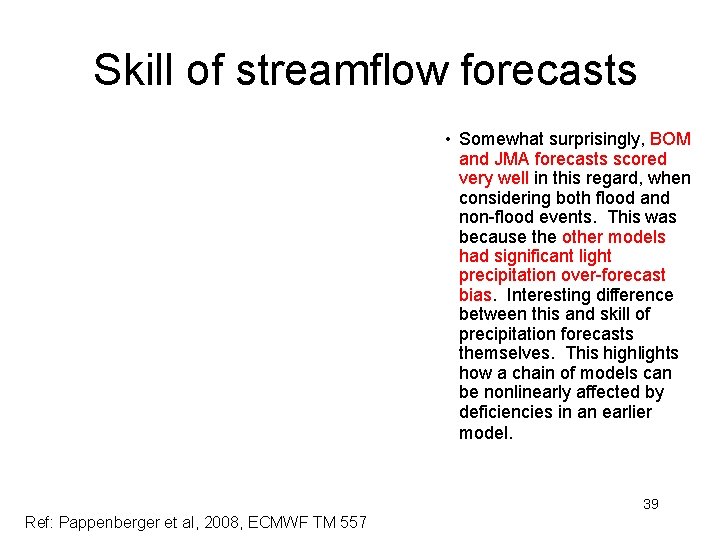 Skill of streamflow forecasts

• Somewhat surprisingly, BOM and JMA forecasts scored very well in this regard, when considering both flood and non-flood events. This was because the other models had significant light precipitation over-forecast bias. Interesting difference between this and skill of precipitation forecasts themselves. This highlights how a chain of models can be nonlinearly affected by deficiencies in an earlier model.

39

Ref: Pappenberger et al, 2008, ECMWF TM 557